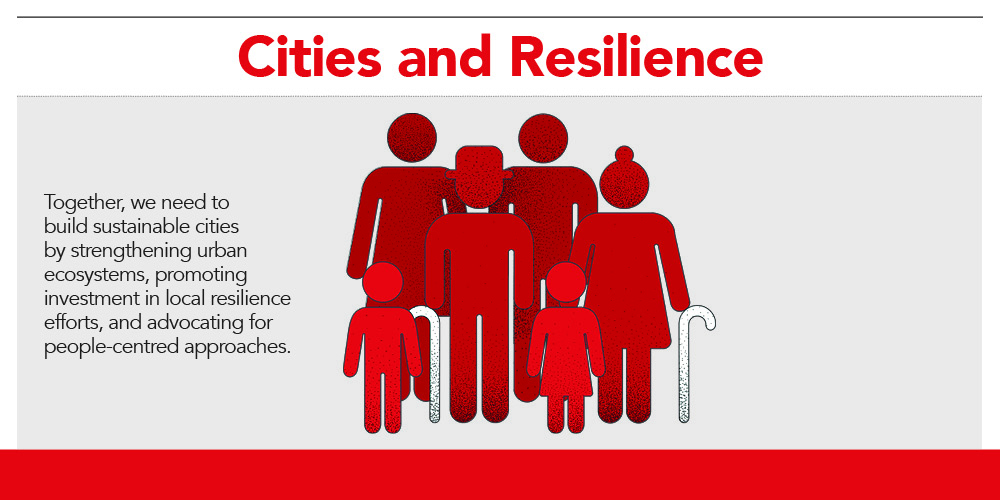 Cities and Resilience

Together, we need to build sustainable cities by strengthening urban ecosystems, promoting investment in local resilience efforts, and advocating for people-centred approaches.